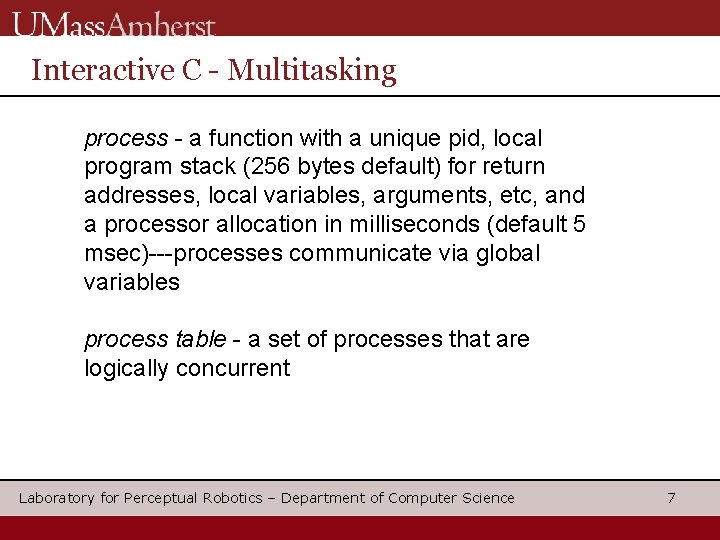 UMassAmherst

Interactive C - Multitasking

process - a function with a unique pid, local program stack (256 bytes default) for return addresses, local variables, arguments, etc, and a processor allocation in milliseconds (default 5 msec)---processes communicate via global variables

process table - a set of processes that are logically concurrent

Laboratory for Perceptual Robotics – Department of Computer Science 7